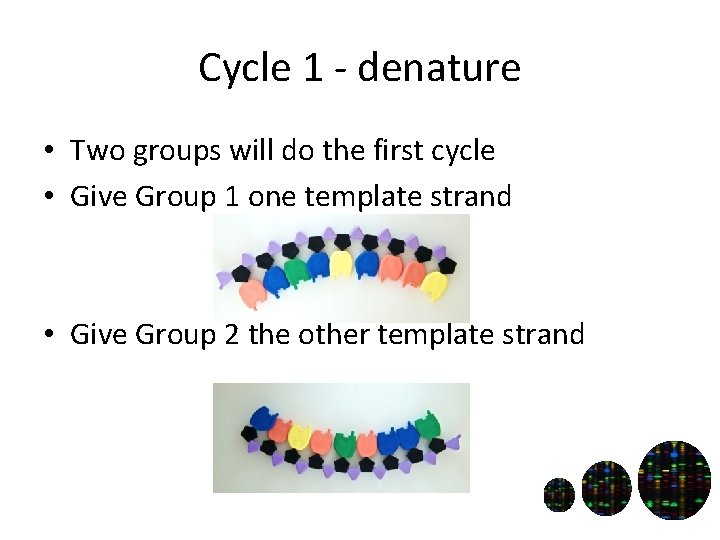 Cycle 1 - denature

• Two groups will do the first cycle
• Give Group 1 one template strand

• Give Group 2 the other template strand